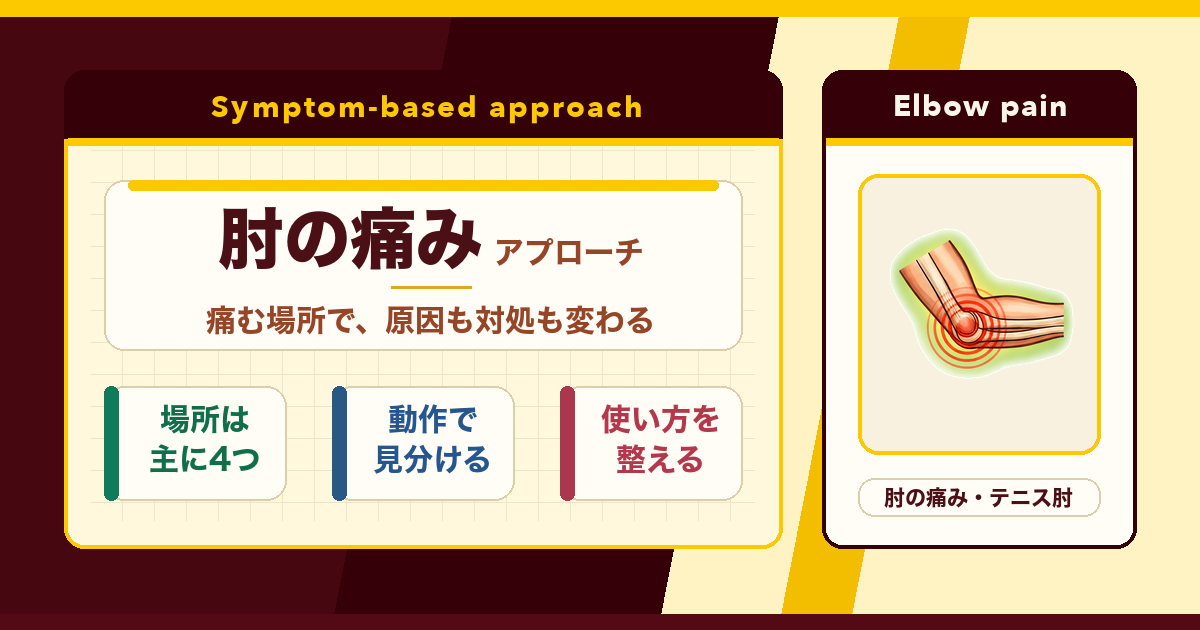 Symptom-based approach

肘の痛み アプローチ

痛む場所で、原因も対処も変わる

場所は主に4つ

動作で見分ける

使い方を整える

Elbow pain

肘の痛み・テニス肘